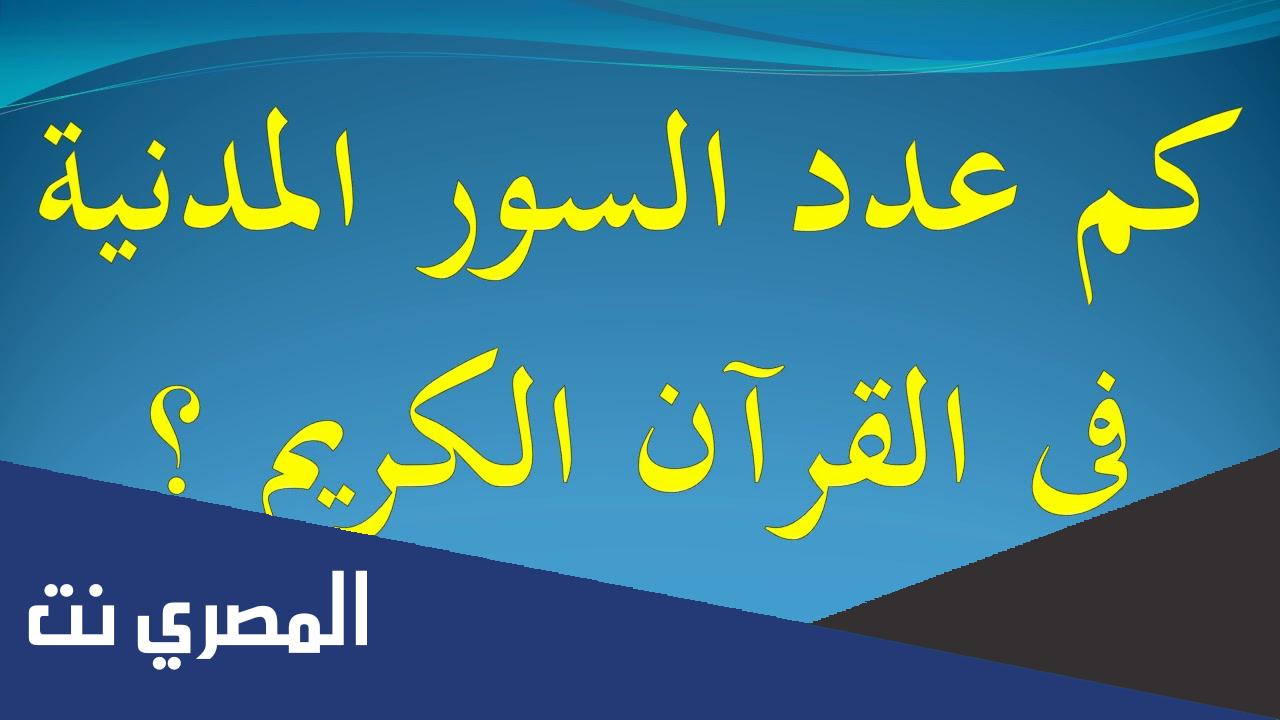 كم عدد السور المدنية فى القرآن الكريم ؟

المصري نت